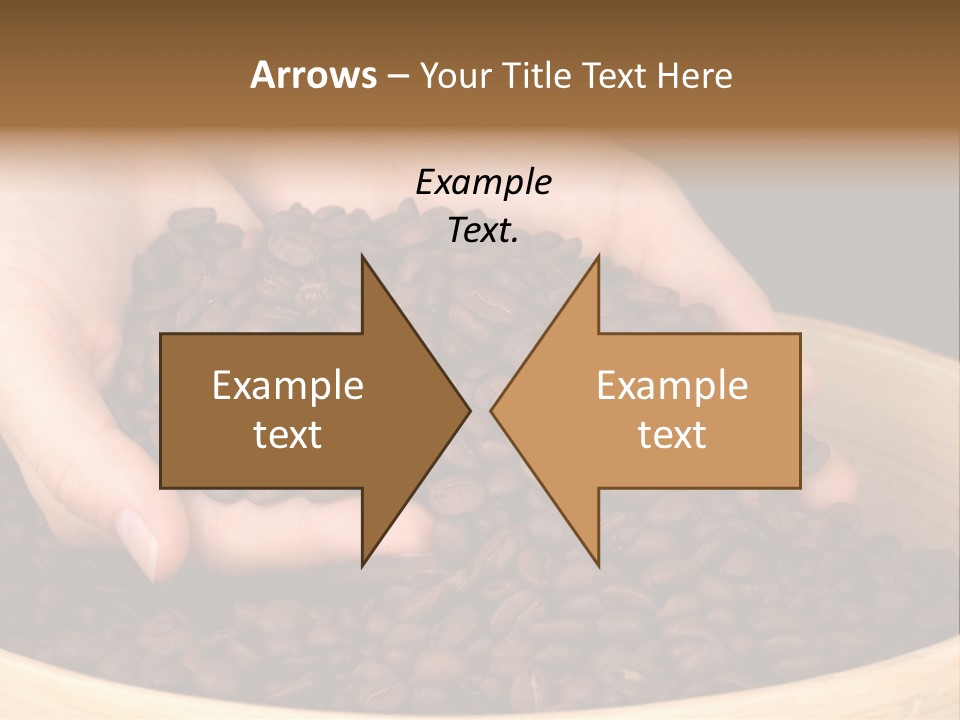 Arrows – Your Title Text Here

Example Text.

Example text

Example text